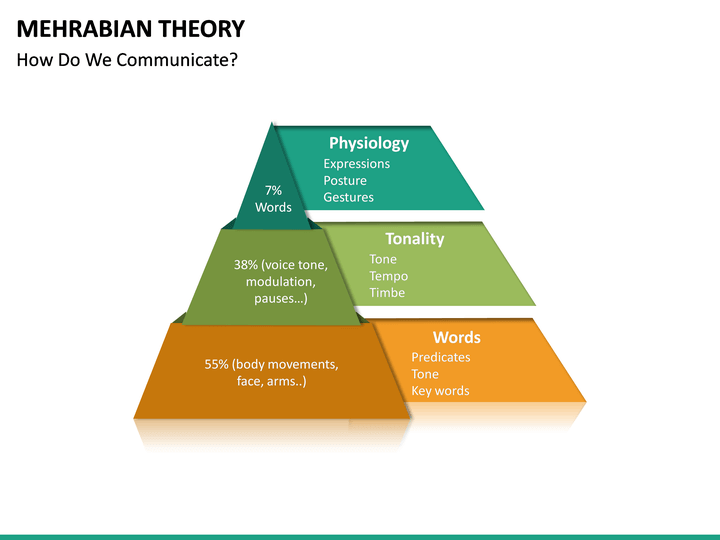 MEHRABIAN THEORY
How Do We Communicate?

7%
Words

Physiology
Expressions
Posture
Gestures

38% (voice tone, modulation, pauses…)

Tonality
Tone
Tempo
Timbe

55% (body movements, face, arms..)

Words
Predicates
Tone
Key words